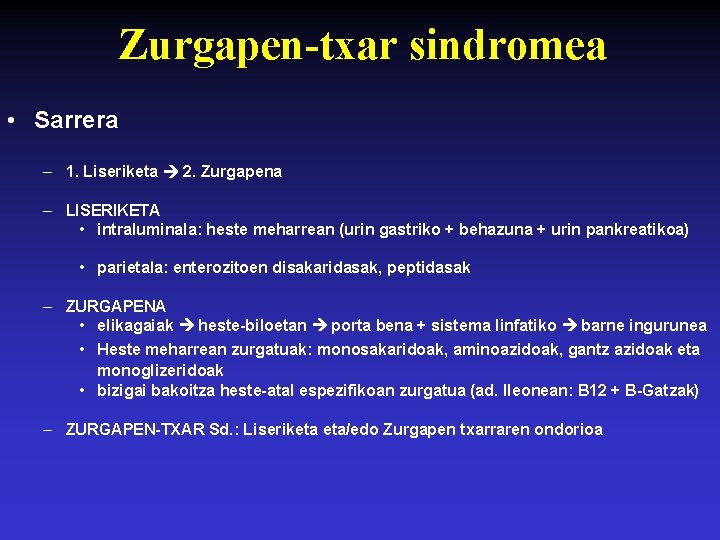 Zurgapen-txar sindromea

• Sarrera

– 1. Liseriketa → 2. Zurgapena

– LISERIKETA
• intraluminala: heste meharrean (urin gastriko + behazuna + urin pankreatikoa)

• parietala: enterozitoen disakaridasak, peptidasak

– ZURGAPENA
• elikagaiak → heste-biloetan → porta bena + sistema linfatiko → barne ingurunea
• Heste meharrean zurgatuak: monosakaridoak, aminoazidoak, gantz azidoak eta monoglizeridoak
• bizigai bakoitza heste-atal espezifikoan zurgatua (ad. Ileonean: B12 + B-Gatzak)

– ZURGAPEN-TXAR Sd.: Liseriketa eta/edo Zurgapen txarraren ondorioa